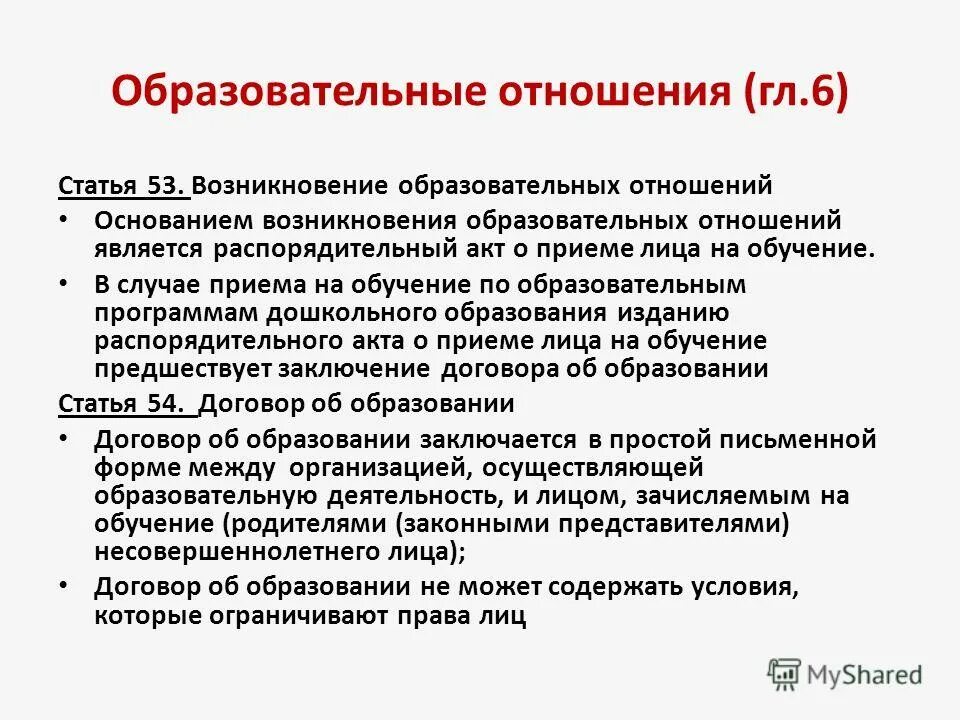 Образовательные отношения (гл.6)

Статья 53. Возникновение образовательных отношений

• Основанием возникновения образовательных отношений является распорядительный акт о приеме лица на обучение.

• В случае приема на обучение по образовательным программам дошкольного образования изданию распорядительного акта о приеме лица на обучение предшествует заключение договора об образовании

Статья 54. Договор об образовании

• Договор об образовании заключается в простой письменной форме между организацией, осуществляющей образовательную деятельность, и лицом, зачисляемым на обучение (родителями (законными представителями) несовершеннолетнего лица);

• Договор об образовании не может содержать условия, которые ограничивают права лиц

MyShared